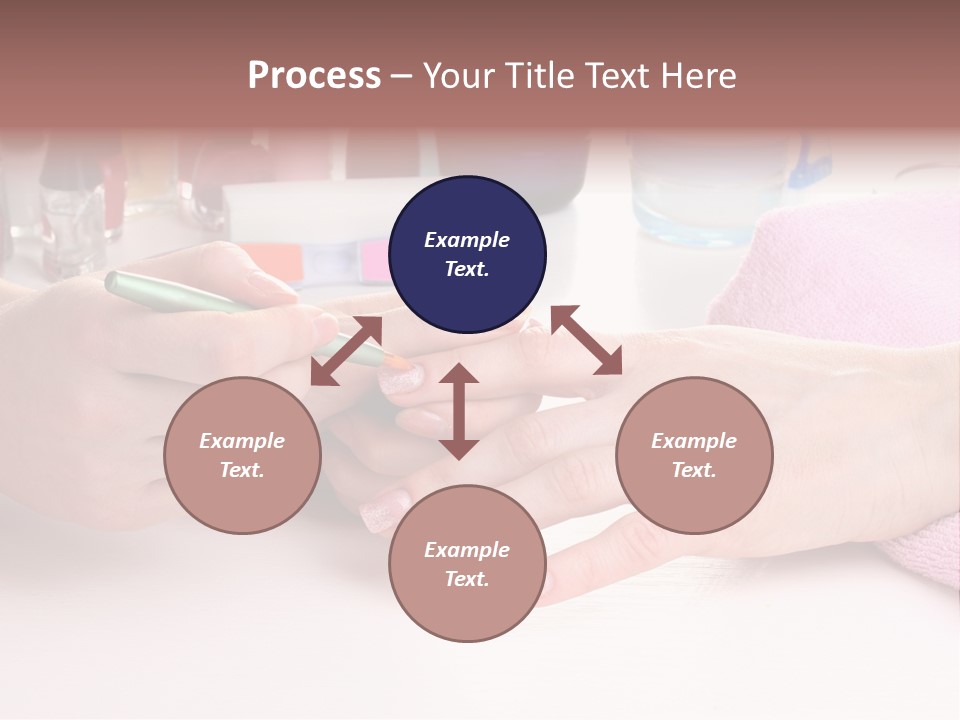 Process – Your Title Text Here

Example Text.

Example Text.

Example Text.

Example Text.